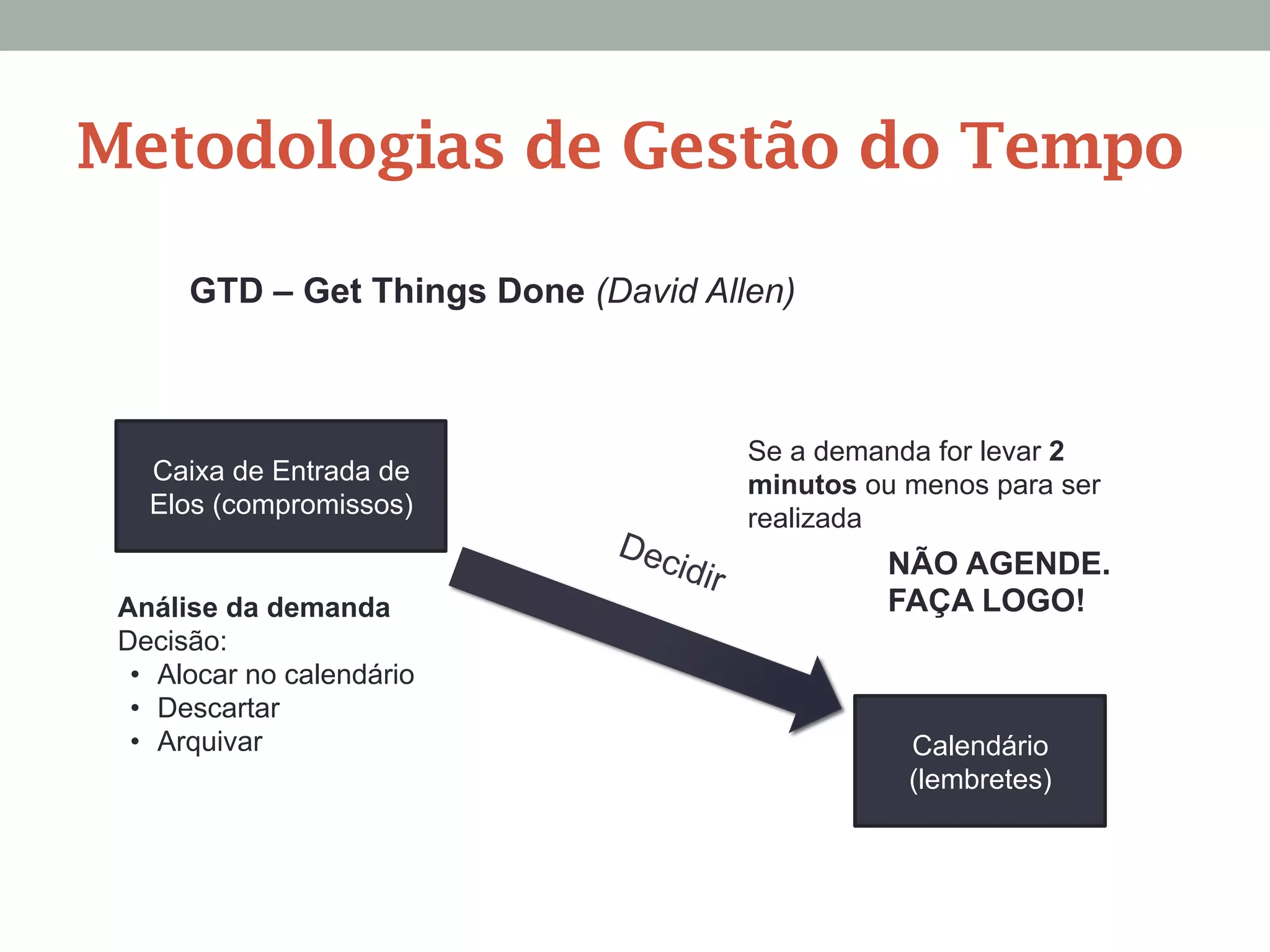 Metodologias de Gestão do Tempo

GTD – Get Things Done (David Allen)

Caixa de Entrada de Elos (compromissos)

Análise da demanda
Decisão:
• Alocar no calendário
• Descartar
• Arquivar

Decidir

Se a demanda for levar 2 minutos ou menos para ser realizada

NÃO AGENDE.
FAÇA LOGO!

Calendário (lembretes)